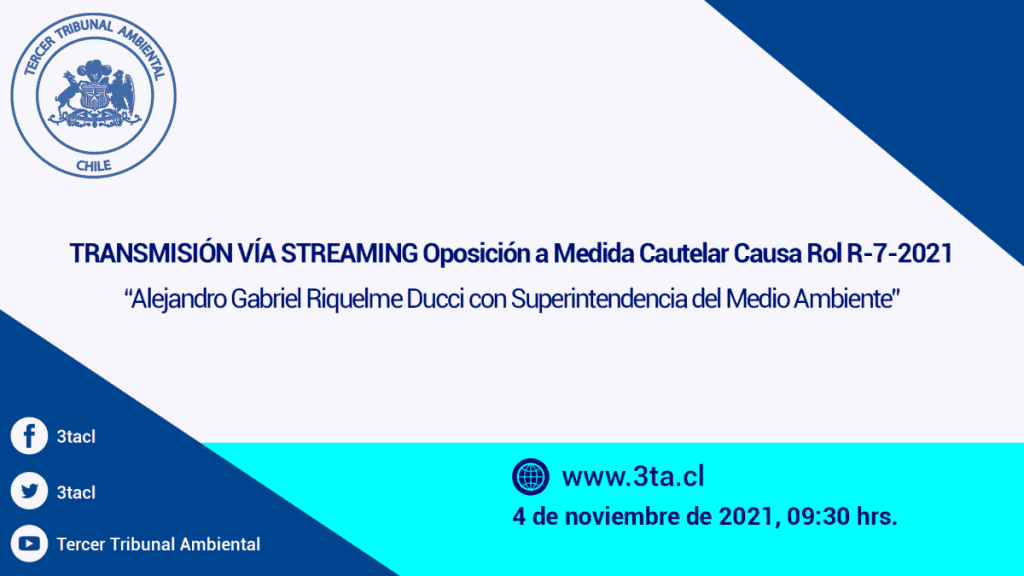 TERCER TRIBUNAL AMBIENTAL
CHILE

TRANSMISIÓN VÍA STREAMING Oposición a Medida Cautelar Causa Rol R-7-2021
“Alejandro Gabriel Riquelme Ducci con Superintendencia del Medio Ambiente”

3tacl
3tacl
Tercer Tribunal Ambiental

www.3ta.cl
4 de noviembre de 2021, 09:30 hrs.